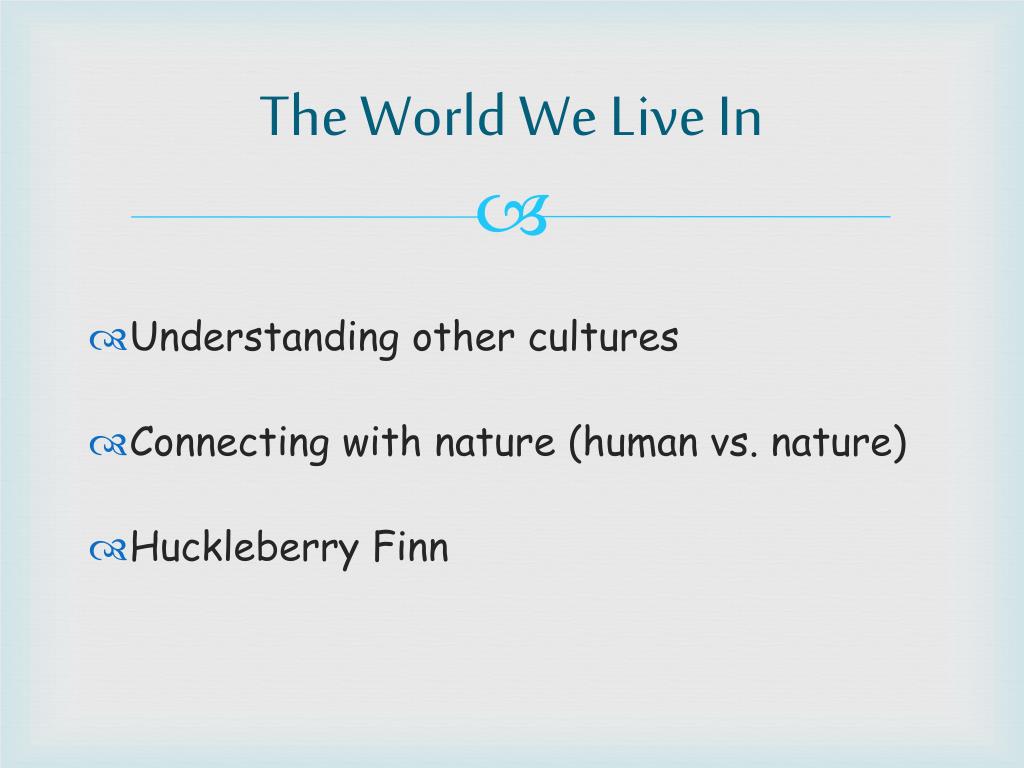 The World We Live In

Understanding other cultures

Connecting with nature (human vs. nature)

Huckleberry Finn